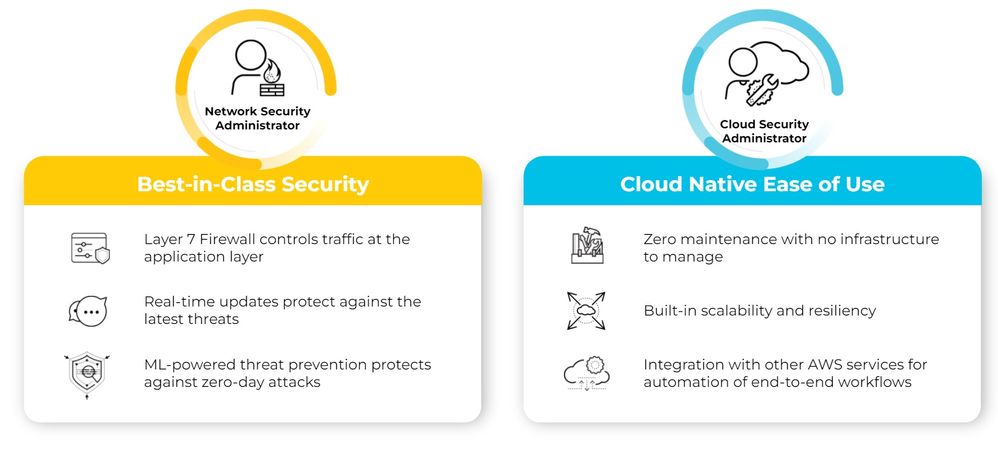 Network Security Administrator

Best-in-Class Security

Layer 7 Firewall controls traffic at the application layer

Real-time updates protect against the latest threats

ML-powered threat prevention protects against zero-day attacks

Cloud Security Administrator

Cloud Native Ease of Use

Zero maintenance with no infrastructure to manage

Built-in scalability and resiliency

Integration with other AWS services for automation of end-to-end workflows